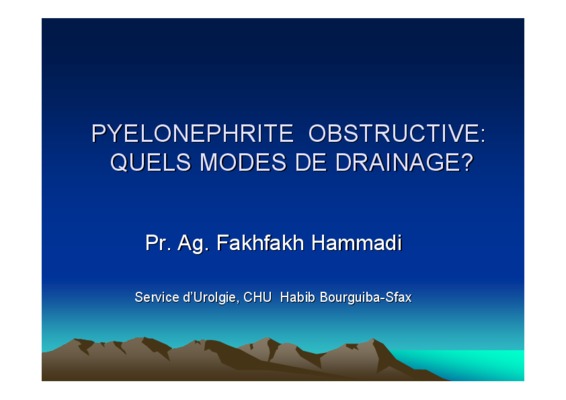 PYELONEPHRITE OBSTRUCTIVE: QUELS MODES DE DRAINAGE?

Pr. Ag. Fakhfakh Hammadi

Service d'Urolgie, CHU Habib Bourguiba-Sfax